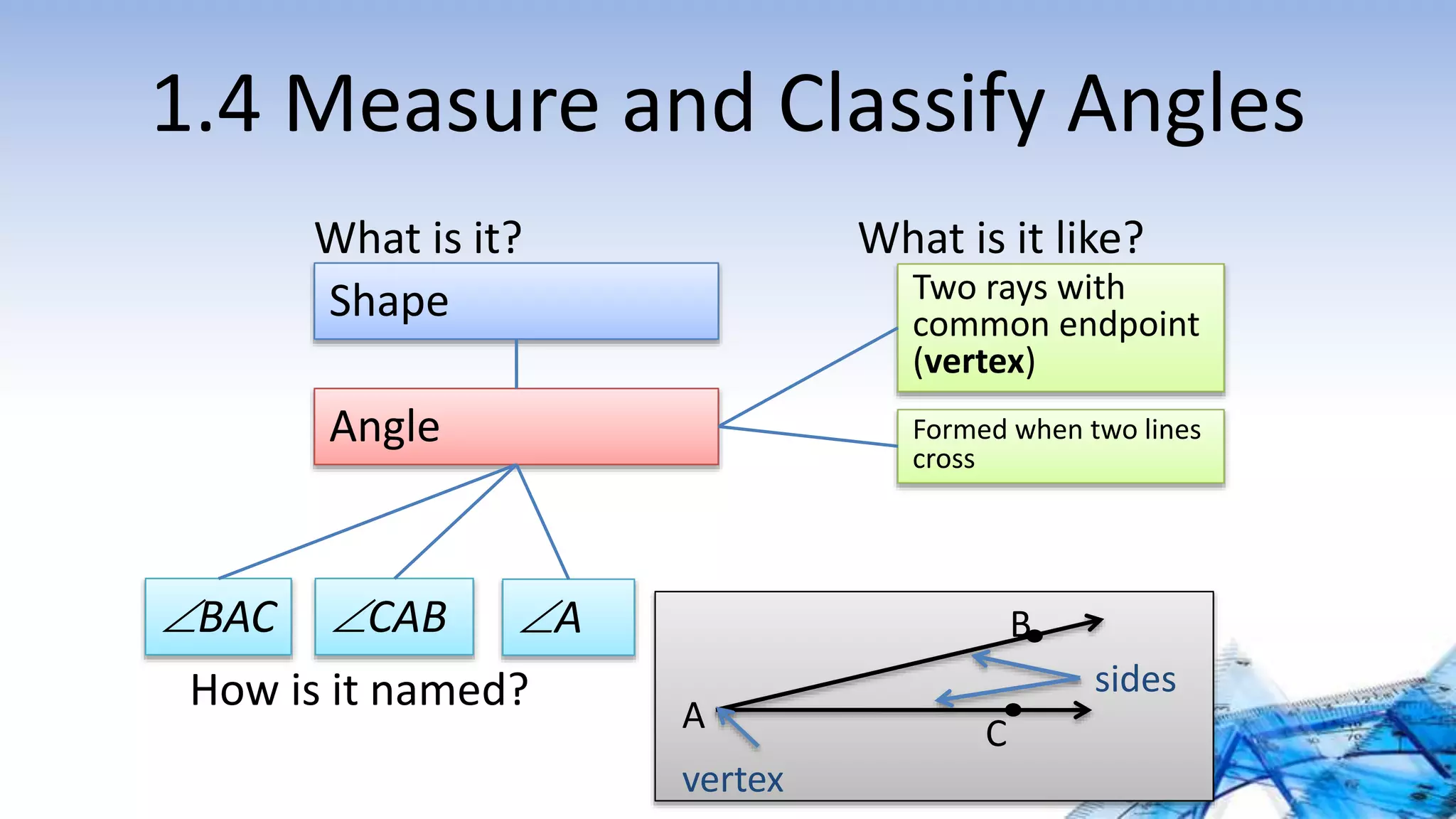 1.4 Measure and Classify Angles

What is it?

Shape

Angle

What is it like?

Two rays with common endpoint (**vertex**)

Formed when two lines cross

$\angle BAC$

$\angle CAB$

$\angle A$

How is it named?

B

sides

A

C

vertex